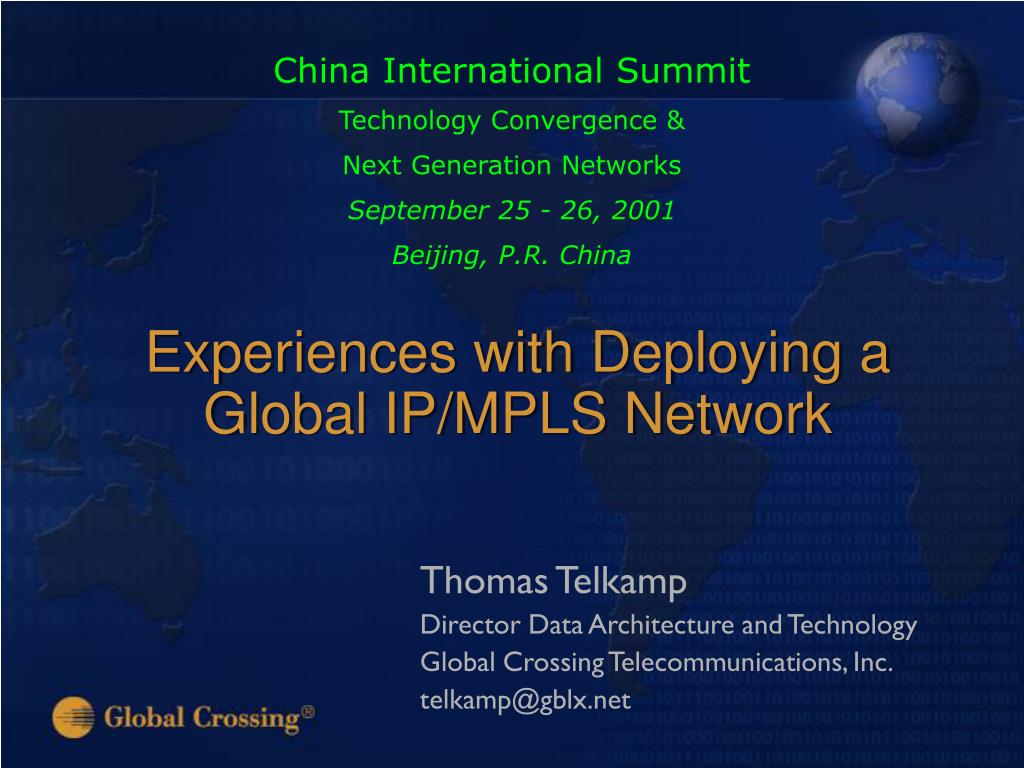 China International Summit
Technology Convergence &
Next Generation Networks
September 25 - 26, 2001
Beijing, P.R. China

Experiences with Deploying a Global IP/MPLS Network

Thomas Telkamp
Director Data Architecture and Technology
Global Crossing Telecommunications, Inc.
telkamp@gblx.net

Global Crossing®